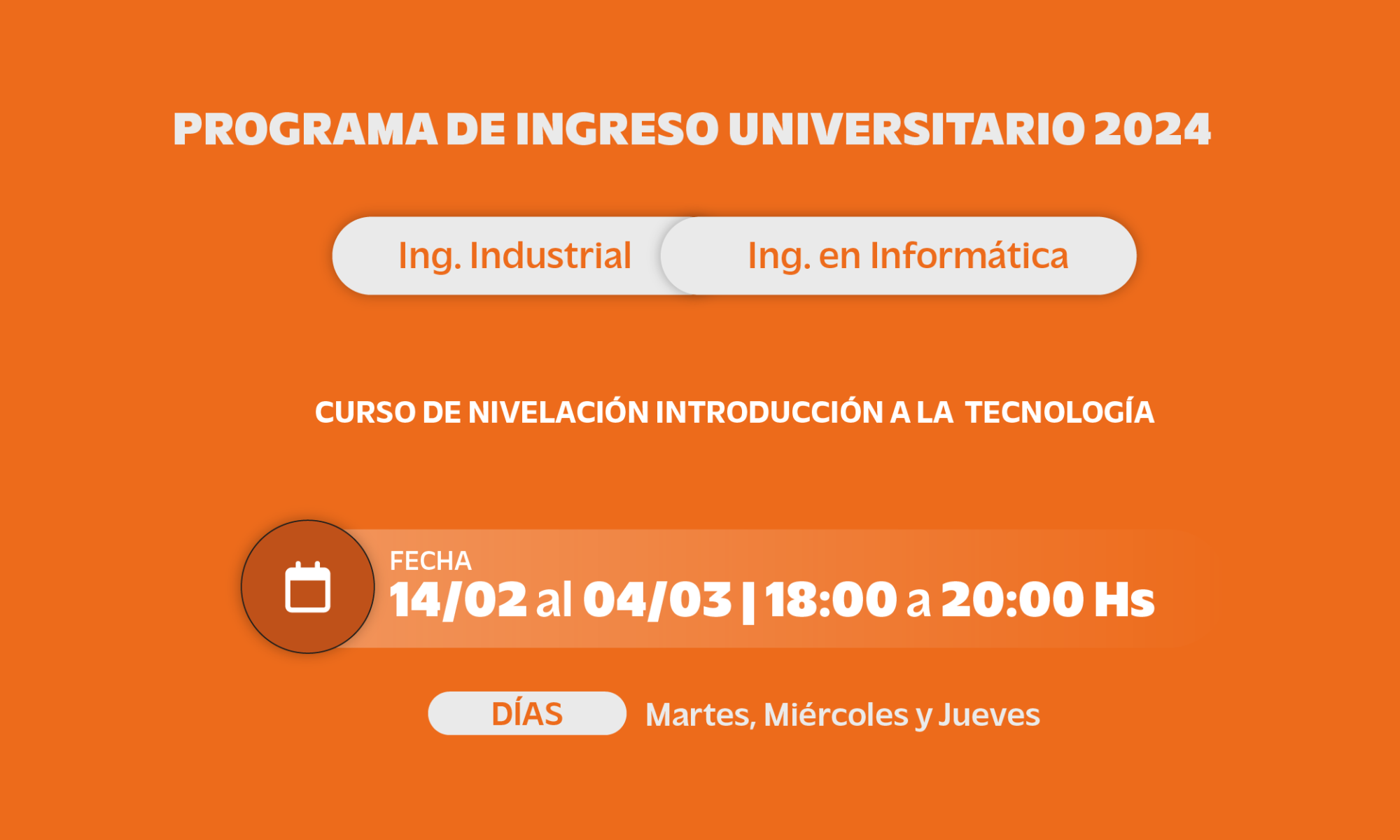 PROGRAMA DE INGRESO UNIVERSITARIO 2024

Ing. Industrial

Ing. en Informática

CURSO DE NIVELACIÓN INTRODUCCIÓN A LA TECNOLOGÍA

FECHA
14/02 al 04/03 | 18:00 a 20:00 Hs

DÍAS Martes, Miércoles y Jueves